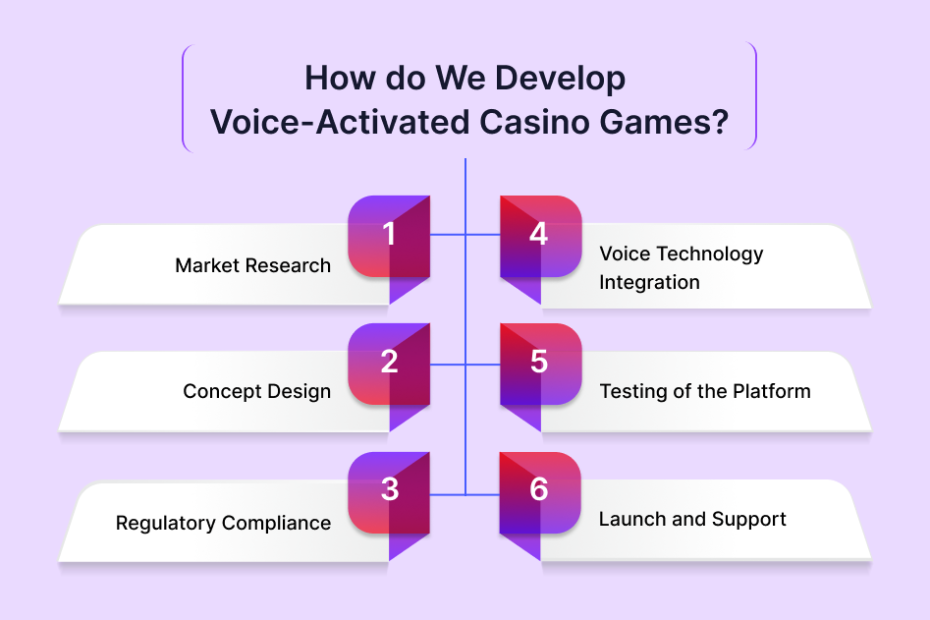 How do We Develop Voice-Activated Casino Games?

1
Market Research

2
Concept Design

3
Regulatory Compliance

4
Voice Technology Integration

5
Testing of the Platform

6
Launch and Support